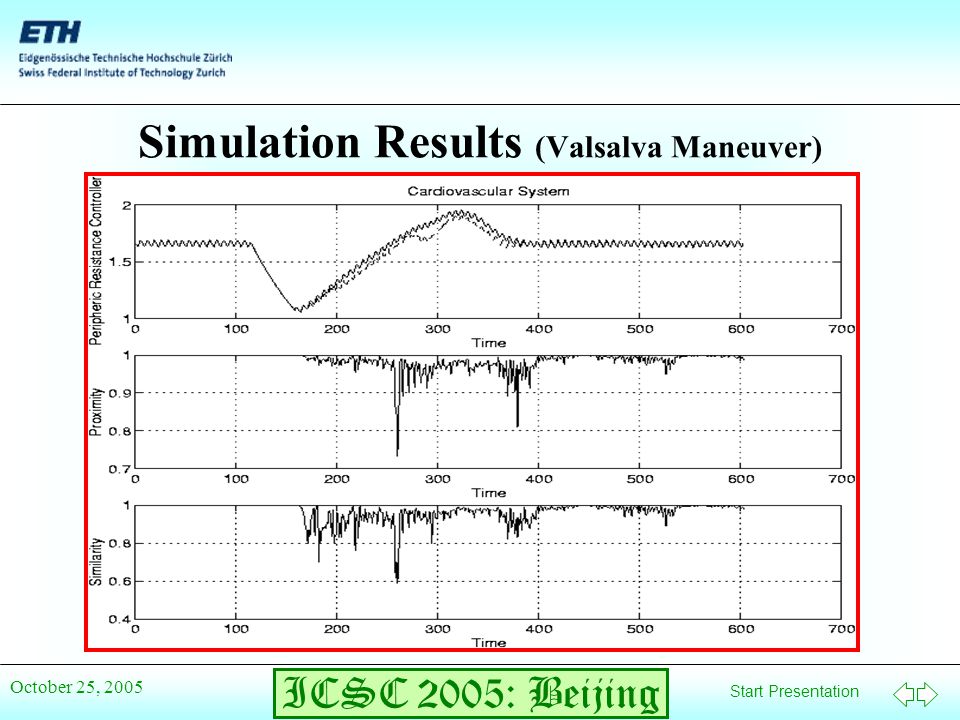 ETH
Eidgenössische Technische Hochschule Zürich
Swiss Federal Institute of Technology Zurich

Simulation Results (Valsalva Maneuver)

Cardiovascular System

Peripheric Resistance Controller

2
1.5
1
0 100 200 300 400 500 600 700
Time

Proximity

1
0.9
0.8
0.7
0 100 200 300 400 500 600 700
Time

Similarity

1
0.8
0.6
0.4
0 100 200 300 400 500 600 700
Time

October 25, 2005

ICSC 2005: Beijing

Start Presentation